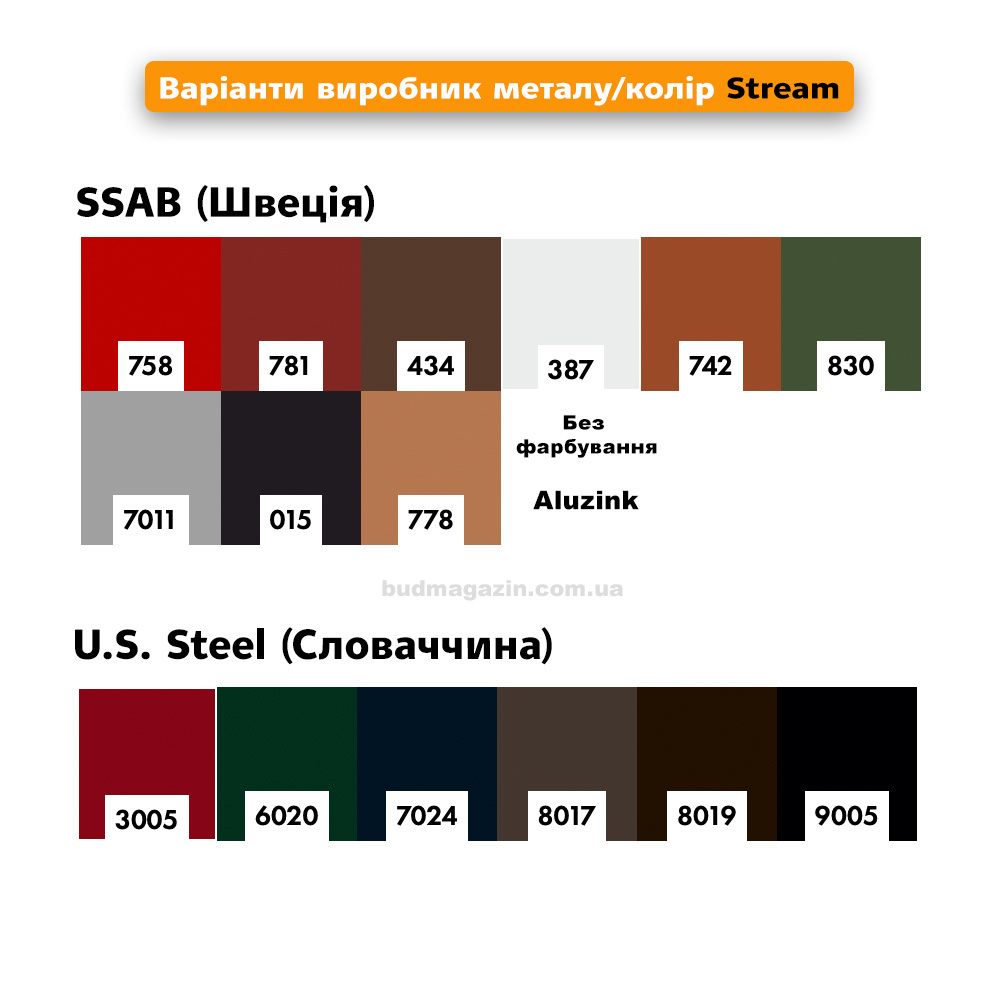 Варіанти виробник металу/колір Stream

SSAB (Швеція)

758 781 434 387 742 830

7011 015 778

Без фарбування

Aluzink

budmagazin.com.ua

U.S. Steel (Словаччина)

3005 6020 7024 8017 8019 9005